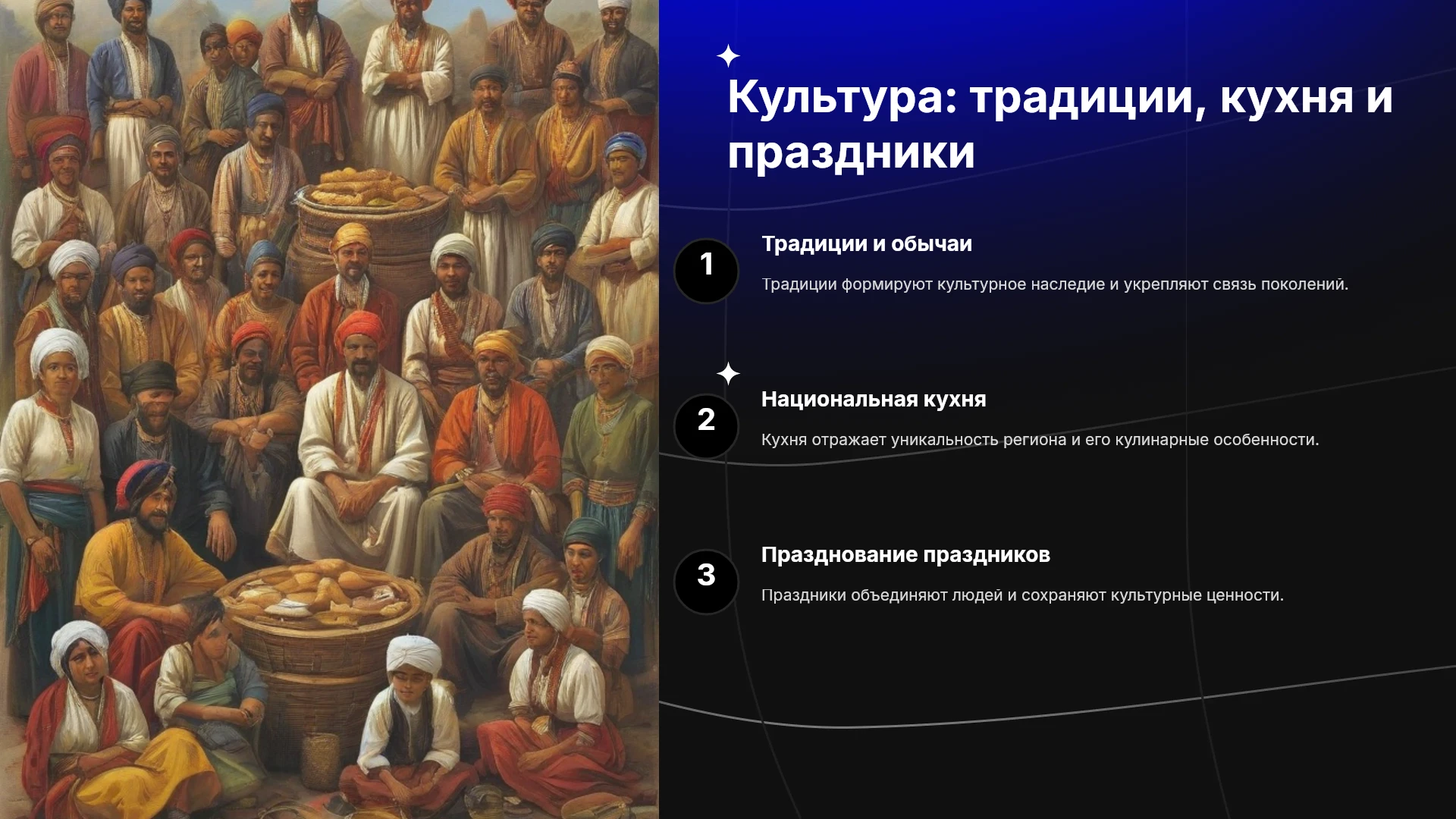 Культура: традиции, кухня и праздники

1

Традиции и обычаи

Традиции формируют культурное наследие и укрепляют связь поколений.

2

Национальная кухня

Кухня отражает уникальность региона и его кулинарные особенности.

3

Празднование праздников

Праздники объединяют людей и сохраняют культурные ценности.